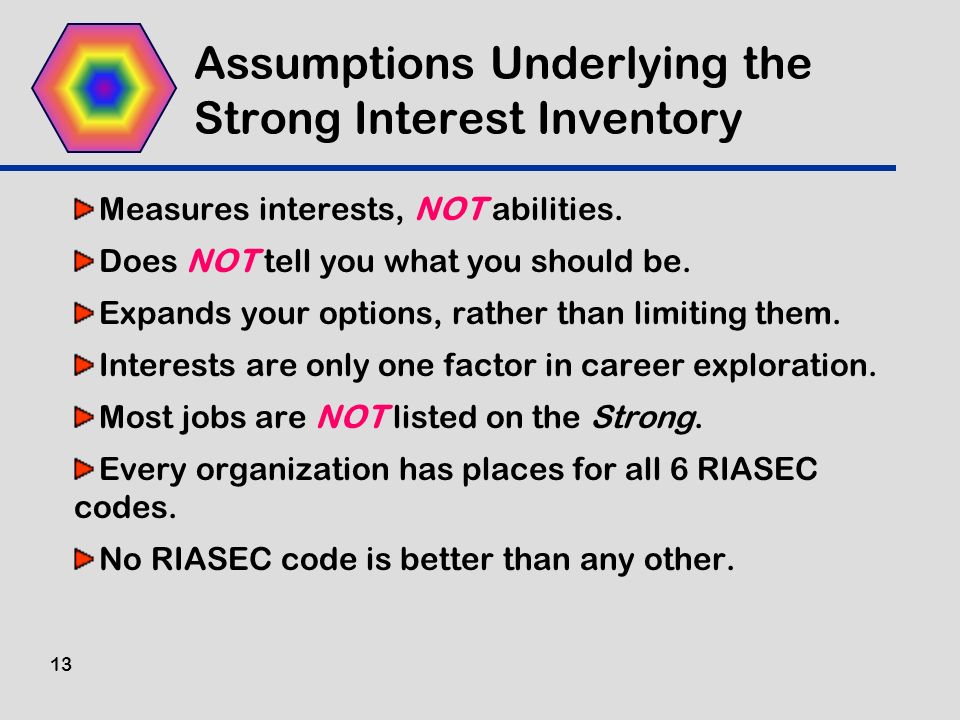 Assumptions Underlying the Strong Interest Inventory

Measures interests, NOT abilities.

Does NOT tell you what you should be.

Expands your options, rather than limiting them.

Interests are only one factor in career exploration.

Most jobs are NOT listed on the Strong.

Every organization has places for all 6 RIASEC codes.

No RIASEC code is better than any other.

13